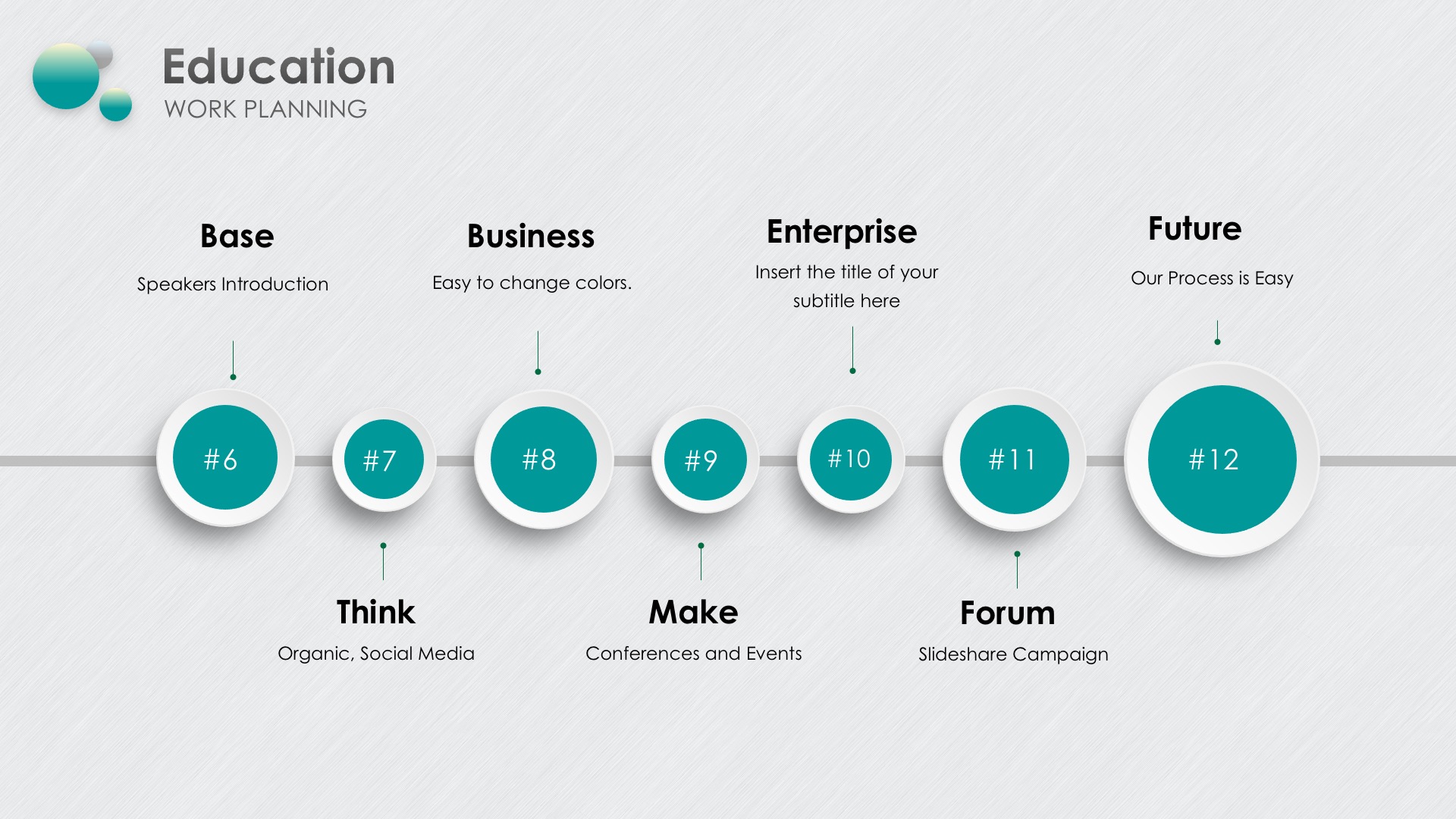 Education
WORK PLANNING

Base
Speakers Introduction

Business
Easy to change colors.

Enterprise
Insert the title of your subtitle here

Future
Our Process is Easy

#6

#7

#8

#9

#10

#11

#12

Think
Organic, Social Media

Make
Conferences and Events

Forum
Slideshare Campaign